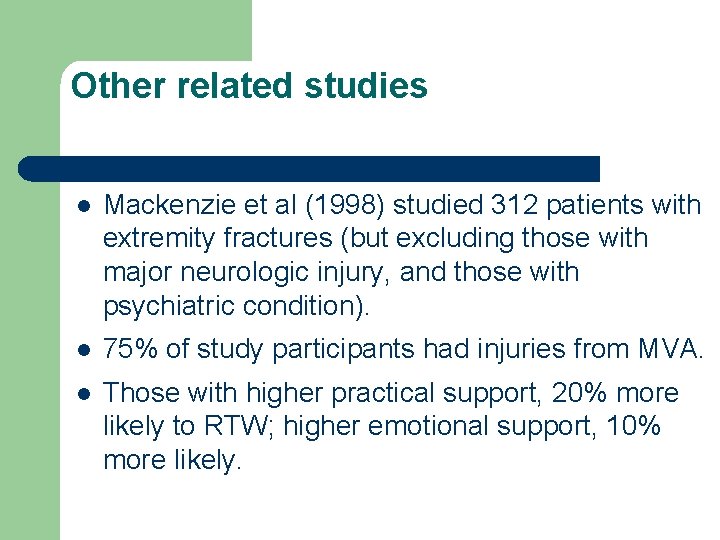 Other related studies

- Mackenzie et al (1998) studied 312 patients with extremity fractures (but excluding those with major neurologic injury, and those with psychiatric condition).
- 75% of study participants had injuries from MVA.
- Those with higher practical support, 20% more likely to RTW; higher emotional support, 10% more likely.